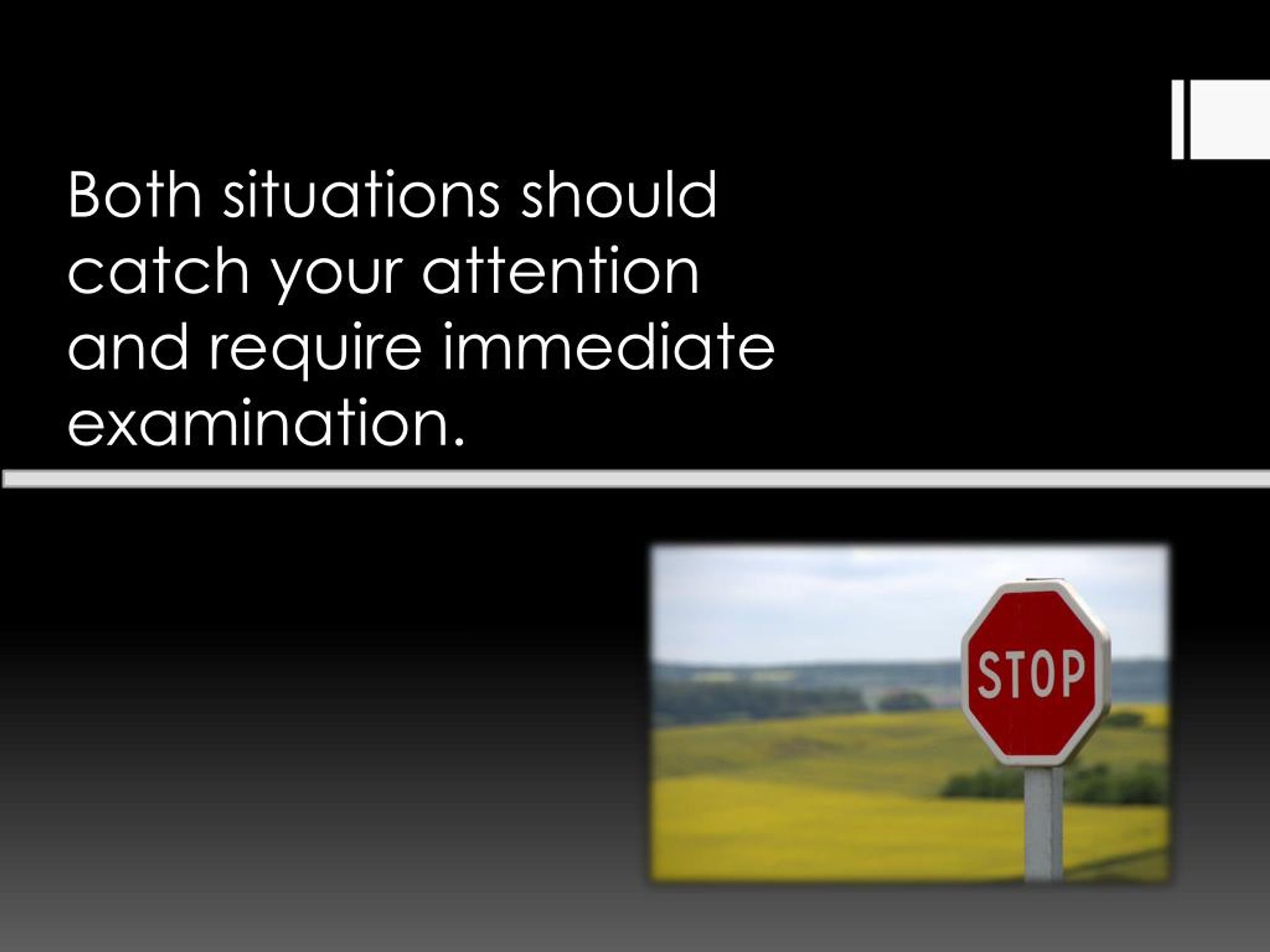 Both situations should catch your attention and require immediate examination.

STOP